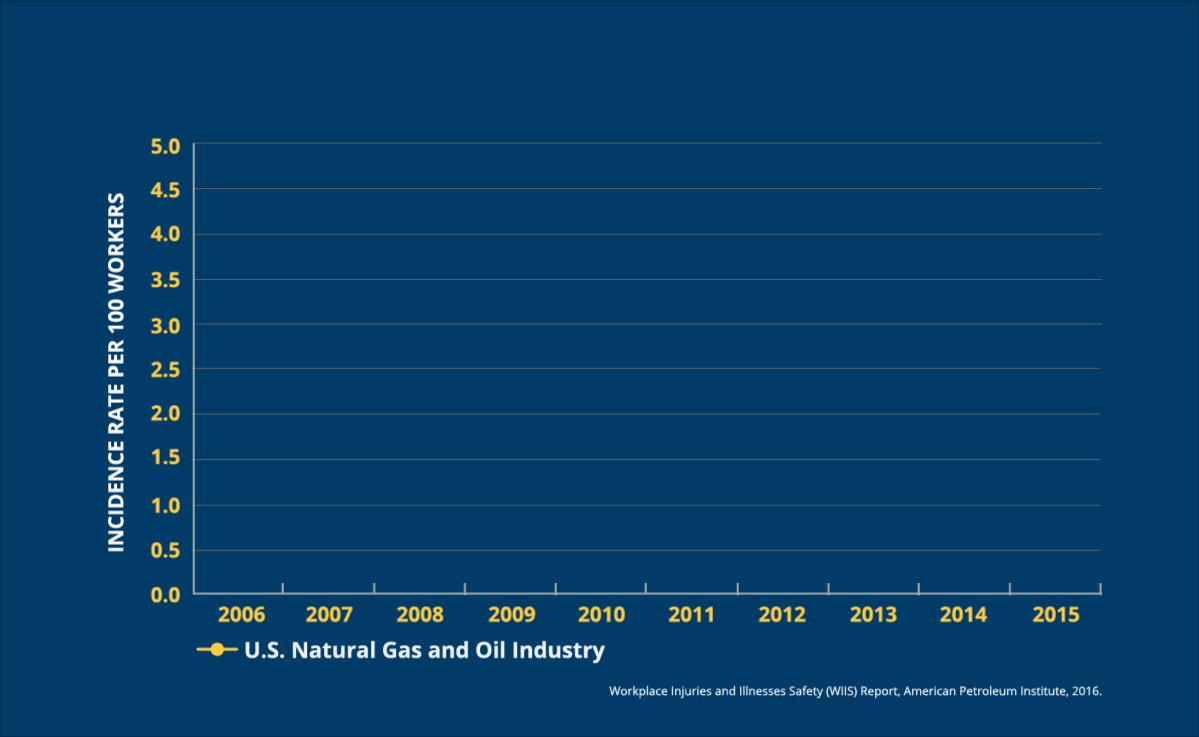 INCIDENCE RATE PER 100 WORKERS

5.0
4.5
4.0
3.5
3.0
2.5
2.0
1.5
1.0
0.5
0.0

2006 2007 2008 2009 2010 2011 2012 2013 2014 2015

U.S. Natural Gas and Oil Industry

Workplace Injuries and Illnesses Safety (WIIS) Report, American Petroleum Institute, 2016.